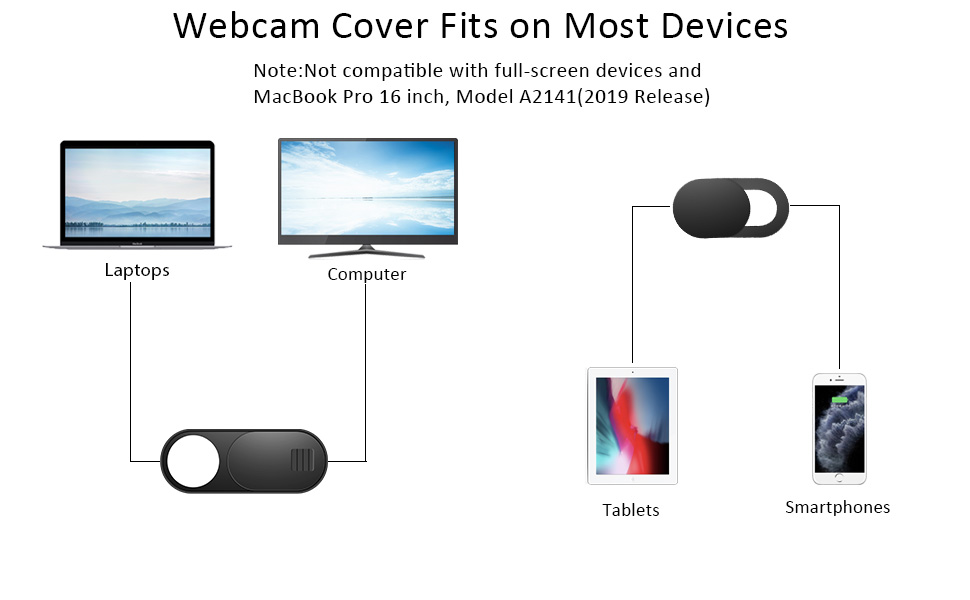 Webcam Cover Fits on Most Devices

Note:Not compatible with full-screen devices and MacBook Pro 16 inch, Model A2141(2019 Release)

Laptops

Computer

Tablets

Smartphones